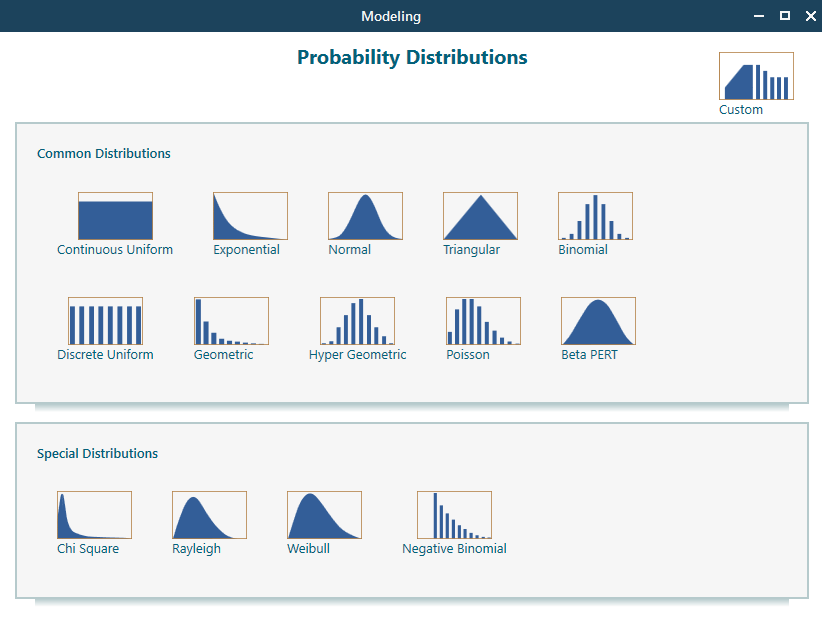 Modeling

Probability Distributions

Custom

Common Distributions

Continuous Uniform
Exponential
Normal
Triangular
Binomial

Discrete Uniform
Geometric
Hyper Geometric
Poisson
Beta PERT

Special Distributions

Chi Square
Rayleigh
Weibull
Negative Binomial